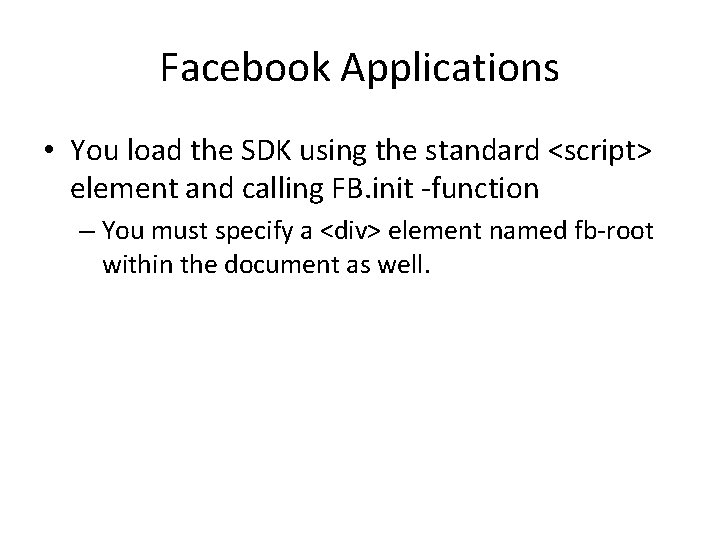 Facebook Applications

• You load the SDK using the standard <script> element and calling FB.init -function

– You must specify a <div> element named fb-root within the document as well.